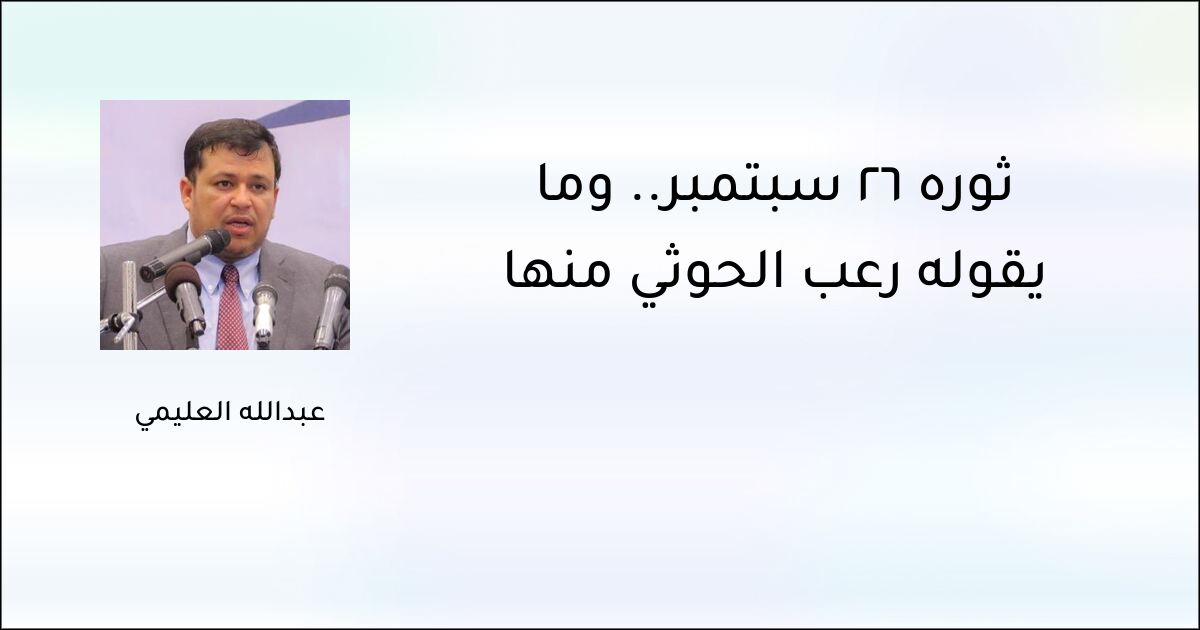 ثوره ٢٦ سبتمبر.. وما يقوله رعب الحوثي منها

عبدالله العليمي